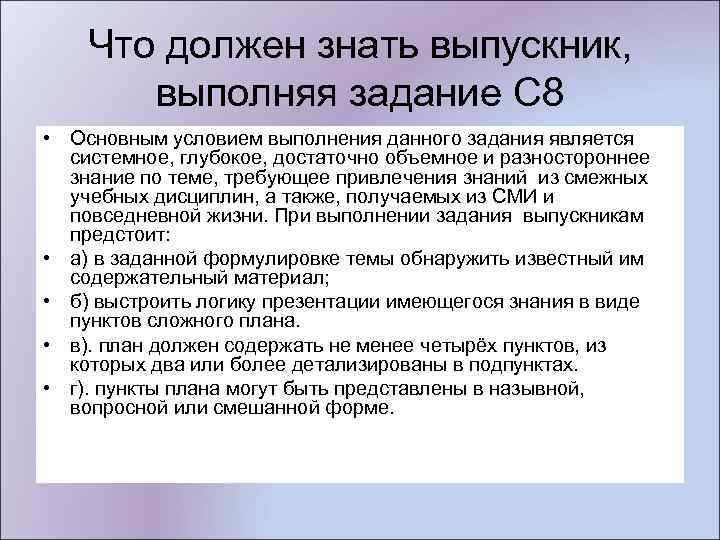 Что должен знать выпускник, выполняя задание С8

• Основным условием выполнения данного задания является системное, глубокое, достаточно объемное и разностороннее знание по теме, требующее привлечения знаний из смежных учебных дисциплин, а также, получаемых из СМИ и повседневной жизни. При выполнении задания выпускникам предстоит:

• а) в заданной формулировке темы обнаружить известный им содержательный материал;

• б) выстроить логику презентации имеющегося знания в виде пунктов сложного плана.

• в). план должен содержать не менее четырёх пунктов, из которых два или более детализированы в подпунктах.

• г). пункты плана могут быть представлены в назывной, вопросной или смешанной форме.